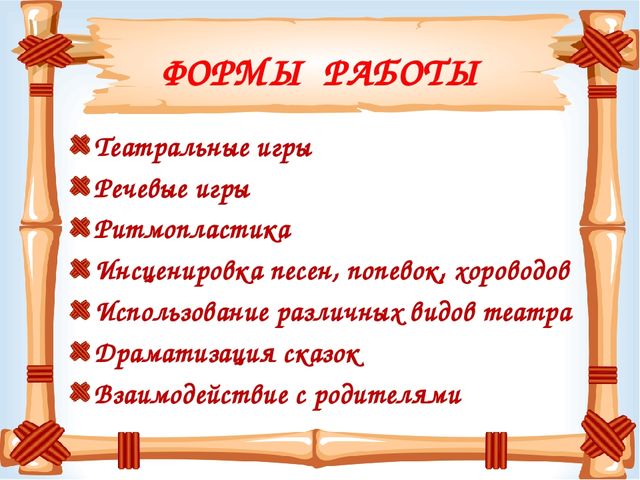 ФОРМЫ РАБОТЫ

Театральные игры
Речевые игры
Ритмопластика
Инсценировка песен, попевок, хороводов
Использование различных видов театра
Драматизация сказок
Взаимодействие с родителями